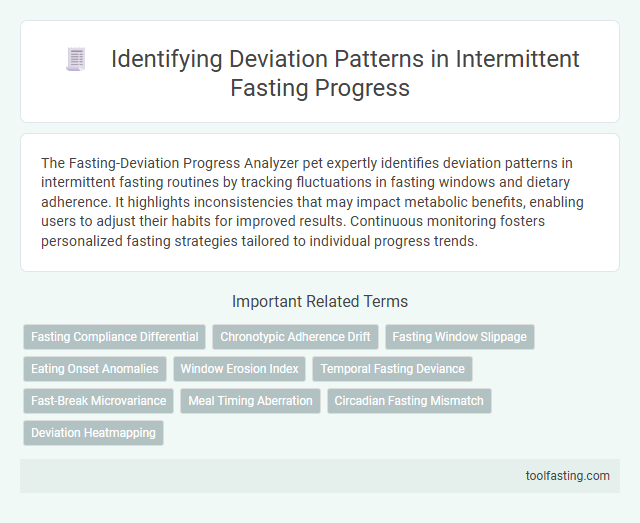 Identifying Deviation Patterns in Intermittent Fasting Progress

The Fasting-Deviation Progress Analyzer pet expertly identifies deviation patterns in intermittent fasting routines by tracking fluctuations in fasting windows and dietary adherence. It highlights inconsistencies that may impact metabolic benefits, enabling users to adjust their habits for improved results. Continuous monitoring fosters personalized fasting strategies tailored to individual progress trends.

Important Related Terms

Fasting Compliance Differential
Chronotypic Adherence Drift
Fasting Window Slippage
Eating Onset Anomalies
Window Erosion Index
Temporal Fasting Deviance
Fast-Break Microvariance
Meal Timing Aberration
Circadian Fasting Mismatch
Deviation Heatmapping

toolfasting.com